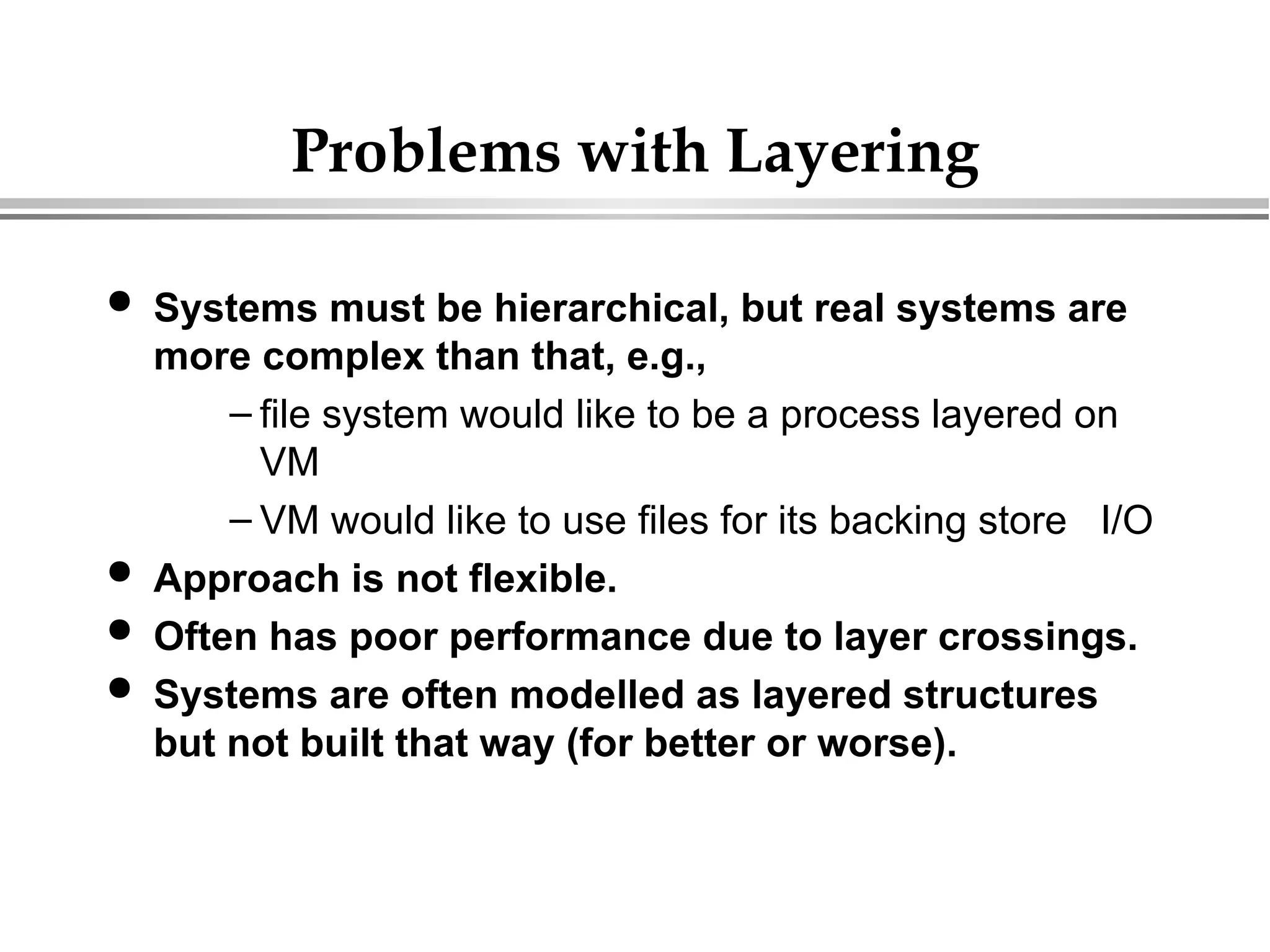 Problems with Layering

• Systems must be hierarchical, but real systems are more complex than that, e.g.,
– file system would like to be a process layered on VM
– VM would like to use files for its backing store I/O
• Approach is not flexible.
• Often has poor performance due to layer crossings.
• Systems are often modelled as layered structures but not built that way (for better or worse).